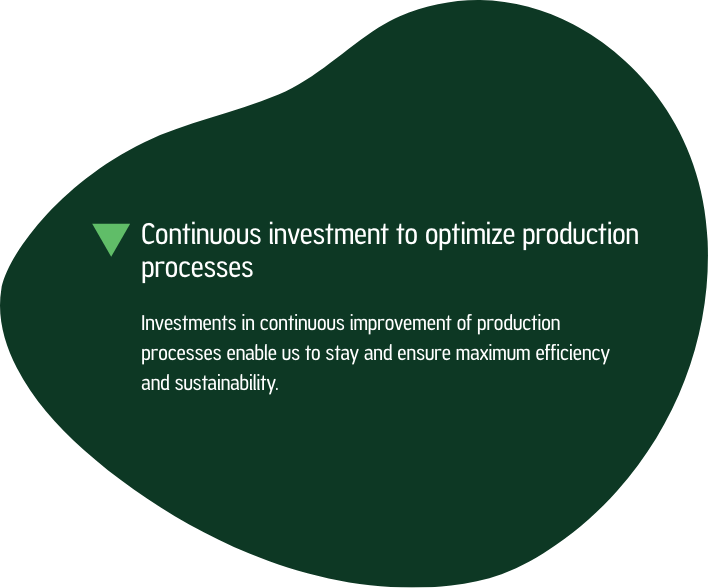 Continuous investment to optimize production processes

Investments in continuous improvement of production processes enable us to stay and ensure maximum efficiency and sustainability.